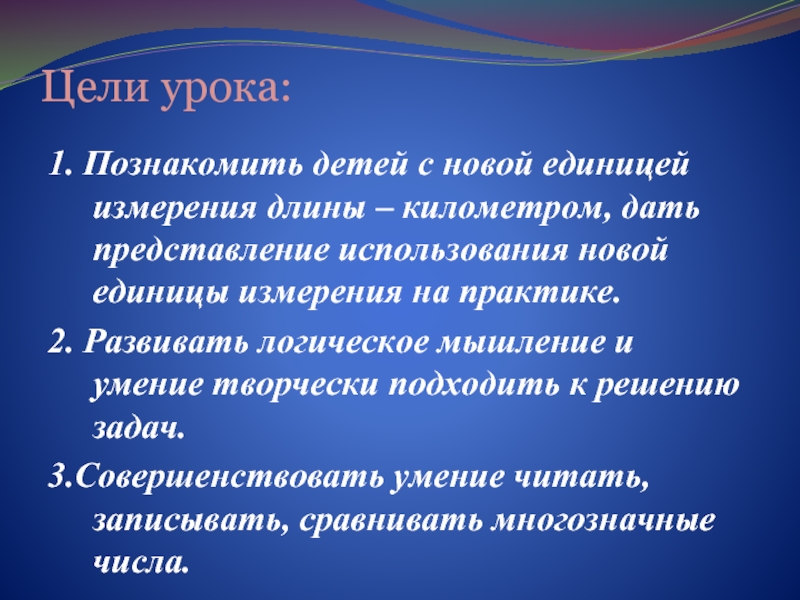 Цели урока:

1. Познакомить детей с новой единицей измерения длины – километром, дать представление использования новой единицы измерения на практике.

2. Развивать логическое мышление и умение творчески подходить к решению задач.

3.Совершенствовать умение читать, записывать, сравнивать многозначные числа.